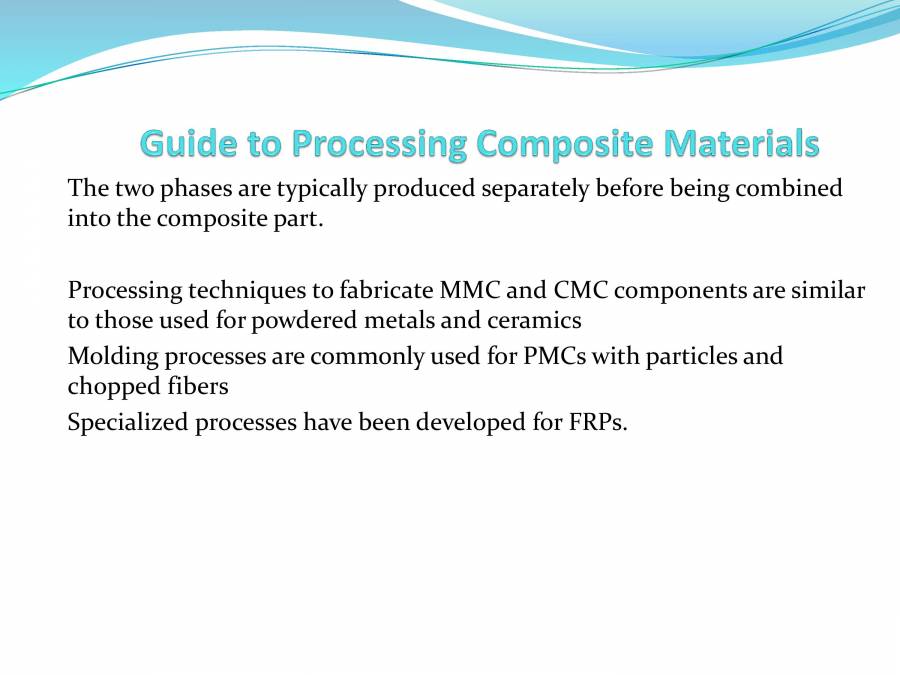 Guide to Processing Composite Materials

The two phases are typically produced separately before being combined into the composite part.

Processing techniques to fabricate MMC and CMC components are similar to those used for powdered metals and ceramics

Molding processes are commonly used for PMCs with particles and chopped fibers

Specialized processes have been developed for FRPs.